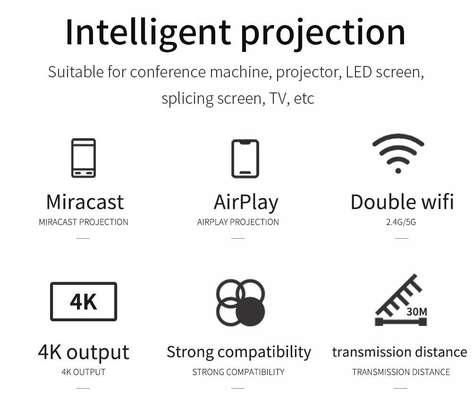 Intelligent projection

Suitable for conference machine, projector, LED screen, splicing screen, TV, etc

Miracast
MIRACAST PROJECTION

AirPlay
AIRPLAY PROJECTION

Double wifi
2.4G/5G

4K

4K output
4K OUTPUT

Strong compatibility
STRONG COMPATIBILITY

30M

transmission distance
TRANSMISSION DISTANCE